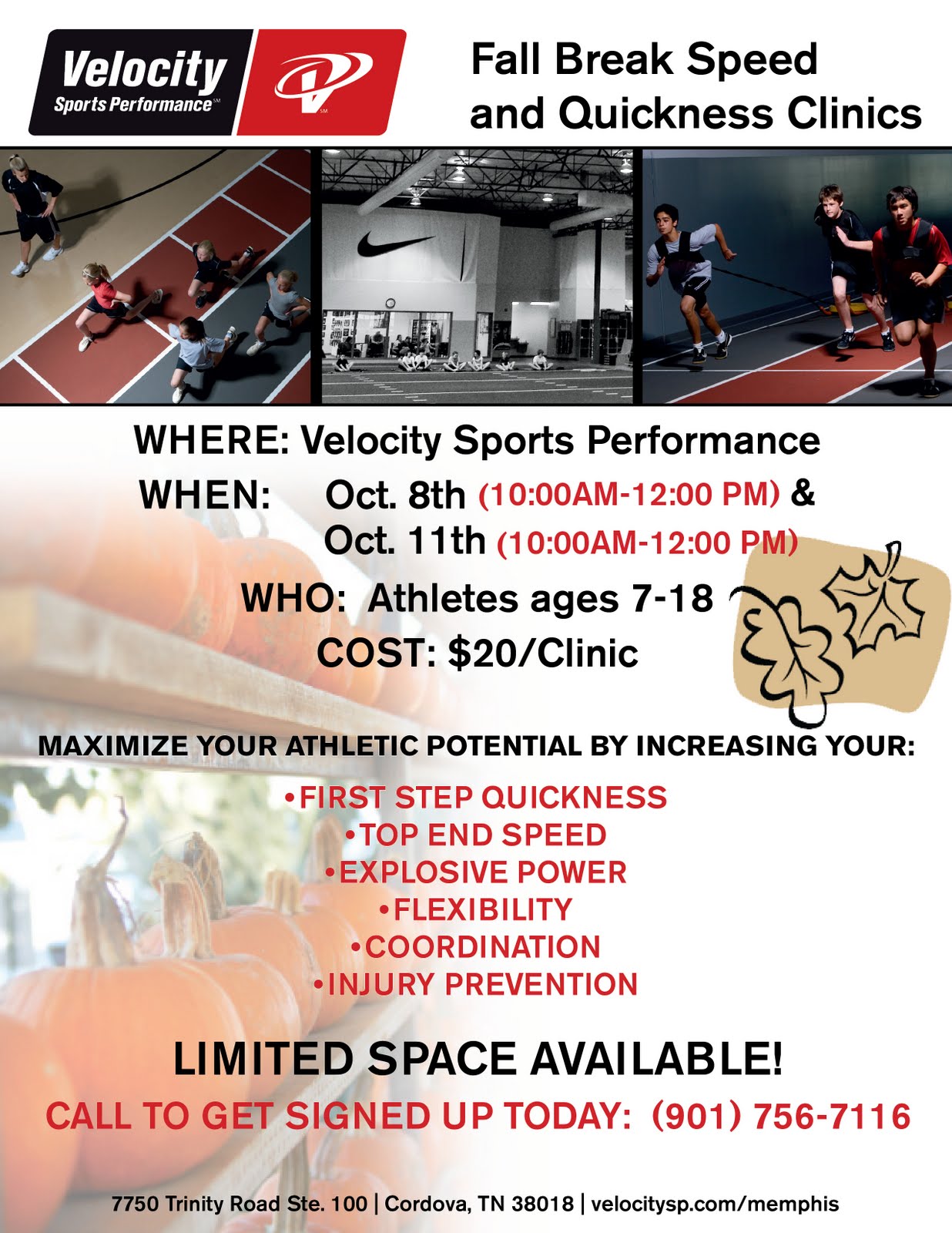 Velocity Sports Performance℠

Fall Break Speed and Quickness Clinics

WHERE: Velocity Sports Performance

WHEN: Oct. 8th (10:00AM-12:00 PM) & Oct. 11th (10:00AM-12:00 PM)

WHO: Athletes ages 7-18

COST: $20/Clinic

MAXIMIZE YOUR ATHLETIC POTENTIAL BY INCREASING YOUR:

•FIRST STEP QUICKNESS
•TOP END SPEED
•EXPLOSIVE POWER
•FLEXIBILITY
•COORDINATION
•INJURY PREVENTION

LIMITED SPACE AVAILABLE!

CALL TO GET SIGNED UP TODAY: (901) 756-7116

7750 Trinity Road Ste. 100 | Cordova, TN 38018 | velocitysp.com/memphis